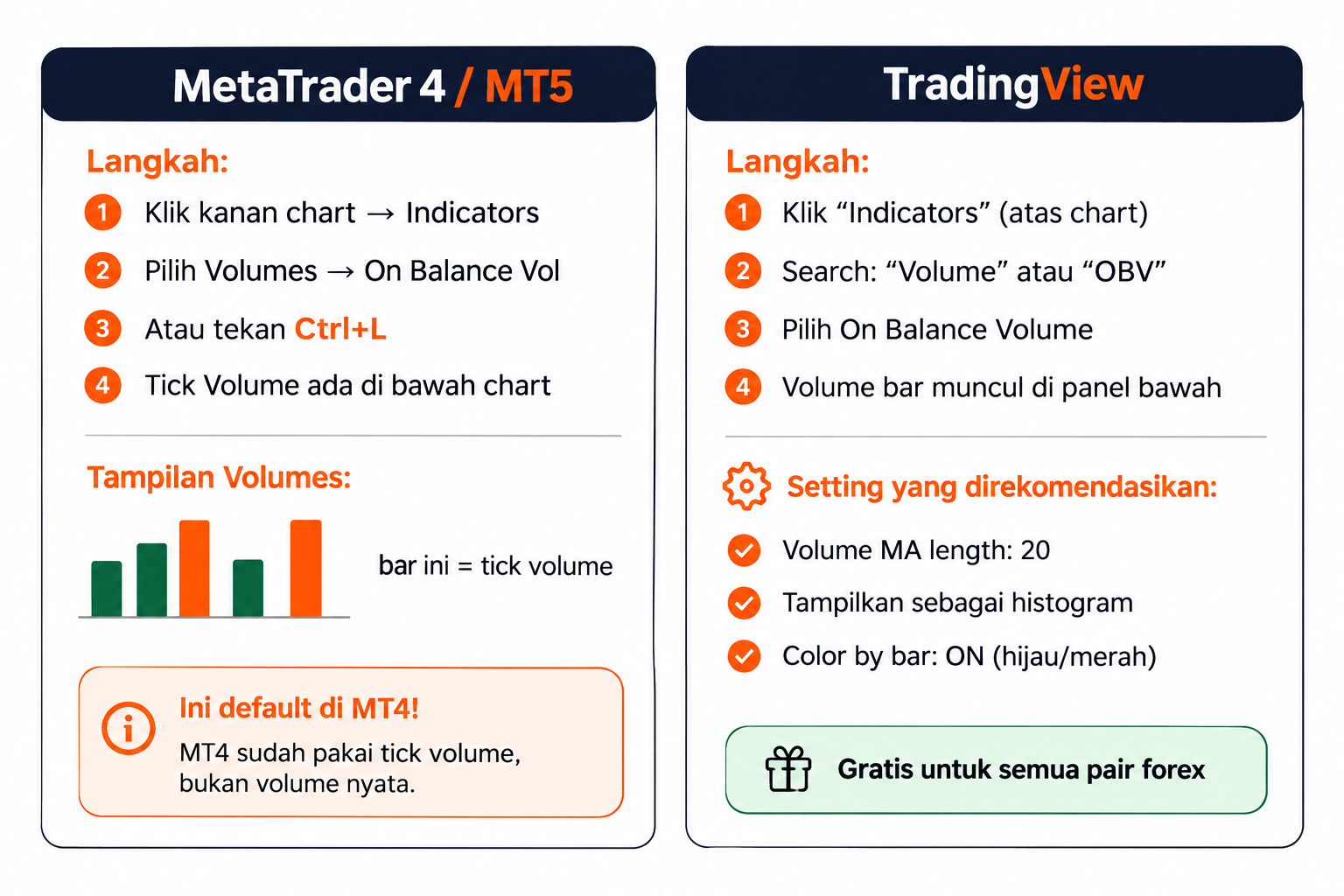 MetaTrader 4 / MT5

Langkah:

1 Klik kanan chart → Indicators

2 Pilih Volumes → On Balance Vol

3 Atau tekan Ctrl+L

4 Tick Volume ada di bawah chart

Tampilan Volumes:

bar ini = tick volume

Ini default di MT4!
MT4 sudah pakai tick volume, bukan volume nyata.

TradingView

Langkah:

1 Klik “Indicators” (atas chart)

2 Search: “Volume” atau “OBV”

3 Pilih On Balance Volume

4 Volume bar muncul di panel bawah

Setting yang direkomendasikan:

Volume MA length: 20

Tampilkan sebagai histogram

Color by bar: ON (hijau/merah)

Gratis untuk semua pair forex